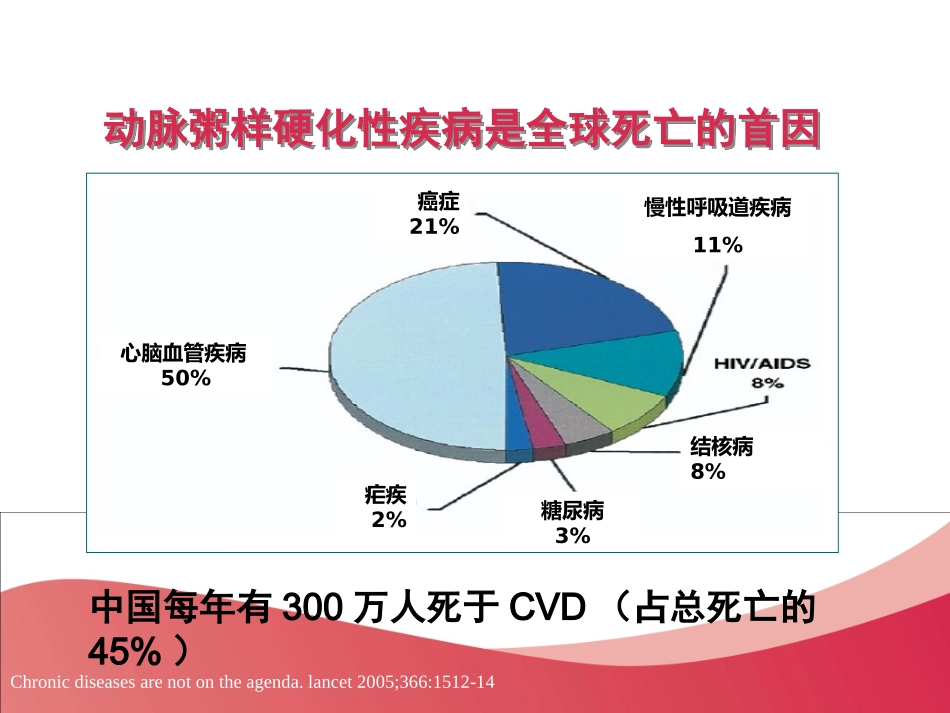 动脉粥样硬化性疾病是全球死亡的首因

癌症
21%

慢性呼吸道疾病
11%

心脑血管疾病
50%

HIV/AIDS
8%

结核病
8%

疟疾
2%

糖尿病
3%

中国每年有 300 万人死于 CVD （占总死亡的 45% ）

Chronic diseases are not on the agenda. lancet 2005;366:1512-14